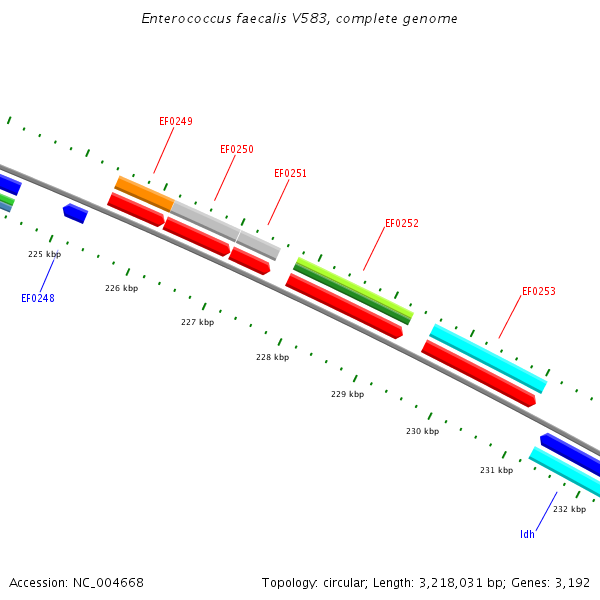 Enterococcus faecalis V583, complete genome

EF0249

EF0250

EF0251

EF0252

EF0253

225 kbp

EF0248

226 kbp

227 kbp

228 kbp

229 kbp

230 kbp

231 kbp

232 kbp

ldh

Accession: NC_004668

Topology: circular; Length: 3,218,031 bp; Genes: 3,192